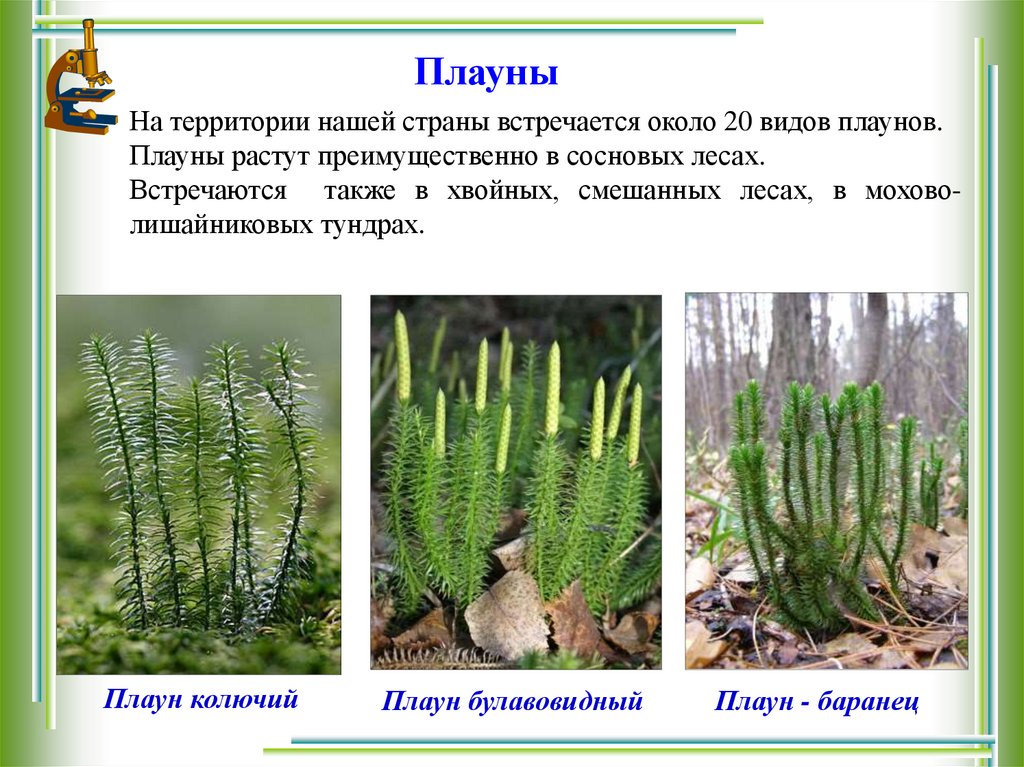 Плауны

На территории нашей страны встречается около 20 видов плаунов. Плауны растут преимущественно в сосновых лесах. Встречаются также в хвойных, смешанных лесах, в мохово-лишайниковых тундрах.

Плаун колючий

Плаун булавовидный

Плаун - баранец